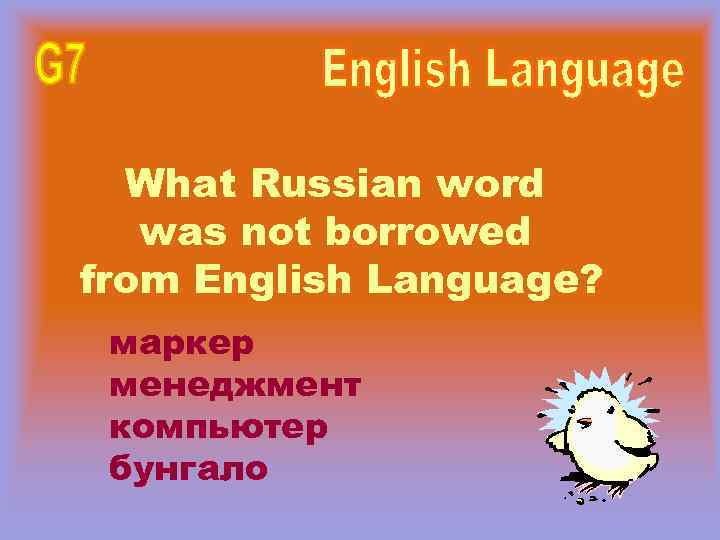 G7

English Language

What Russian word was not borrowed from English Language?

маркер
менеджмент
компьютер
бунгало